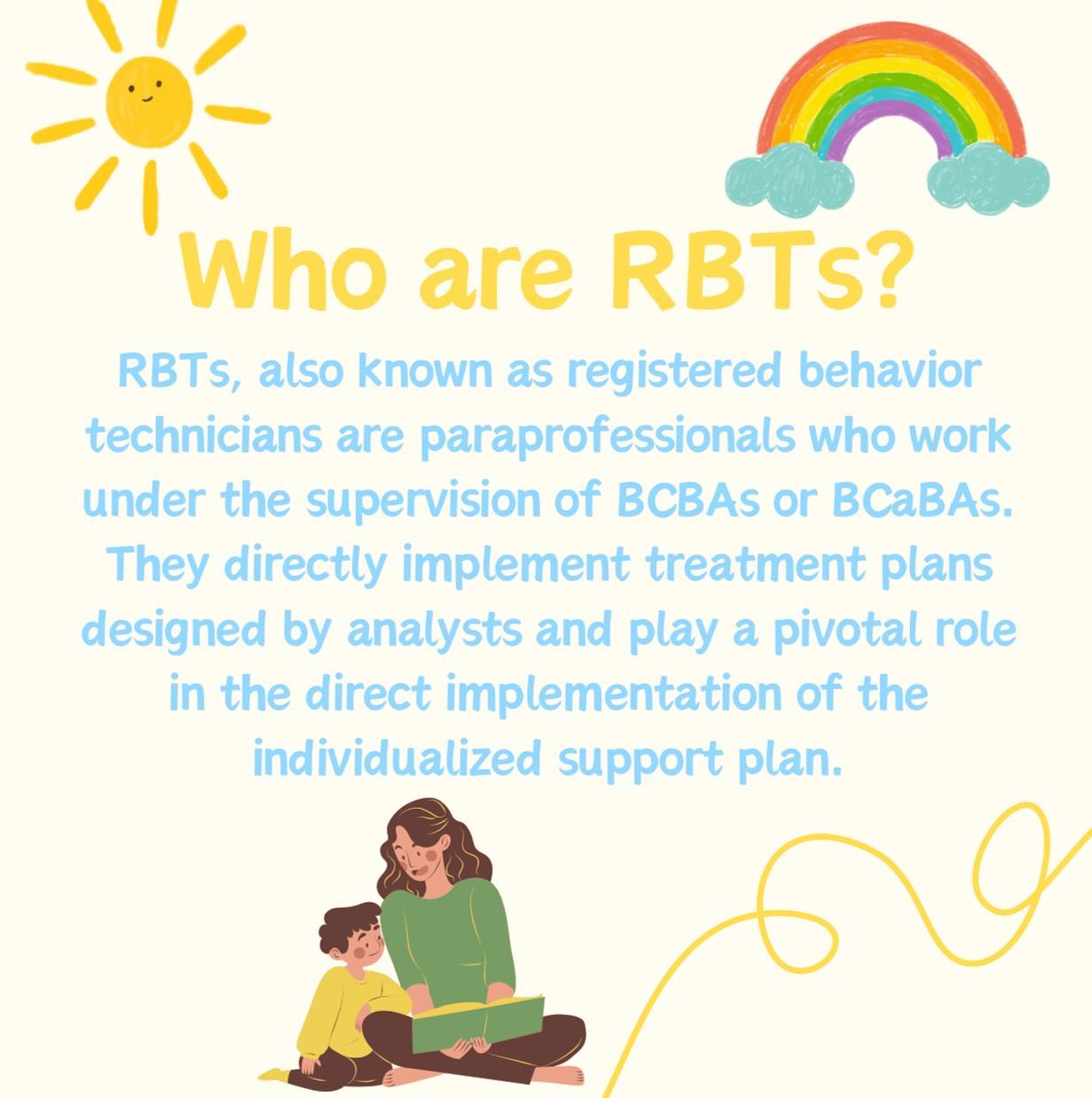 Who are RBTs?

RBTs, also known as registered behavior technicians are paraprofessionals who work under the supervision of BCBAs or BCaBAs. They directly implement treatment plans designed by analysts and play a pivotal role in the direct implementation of the individualized support plan.